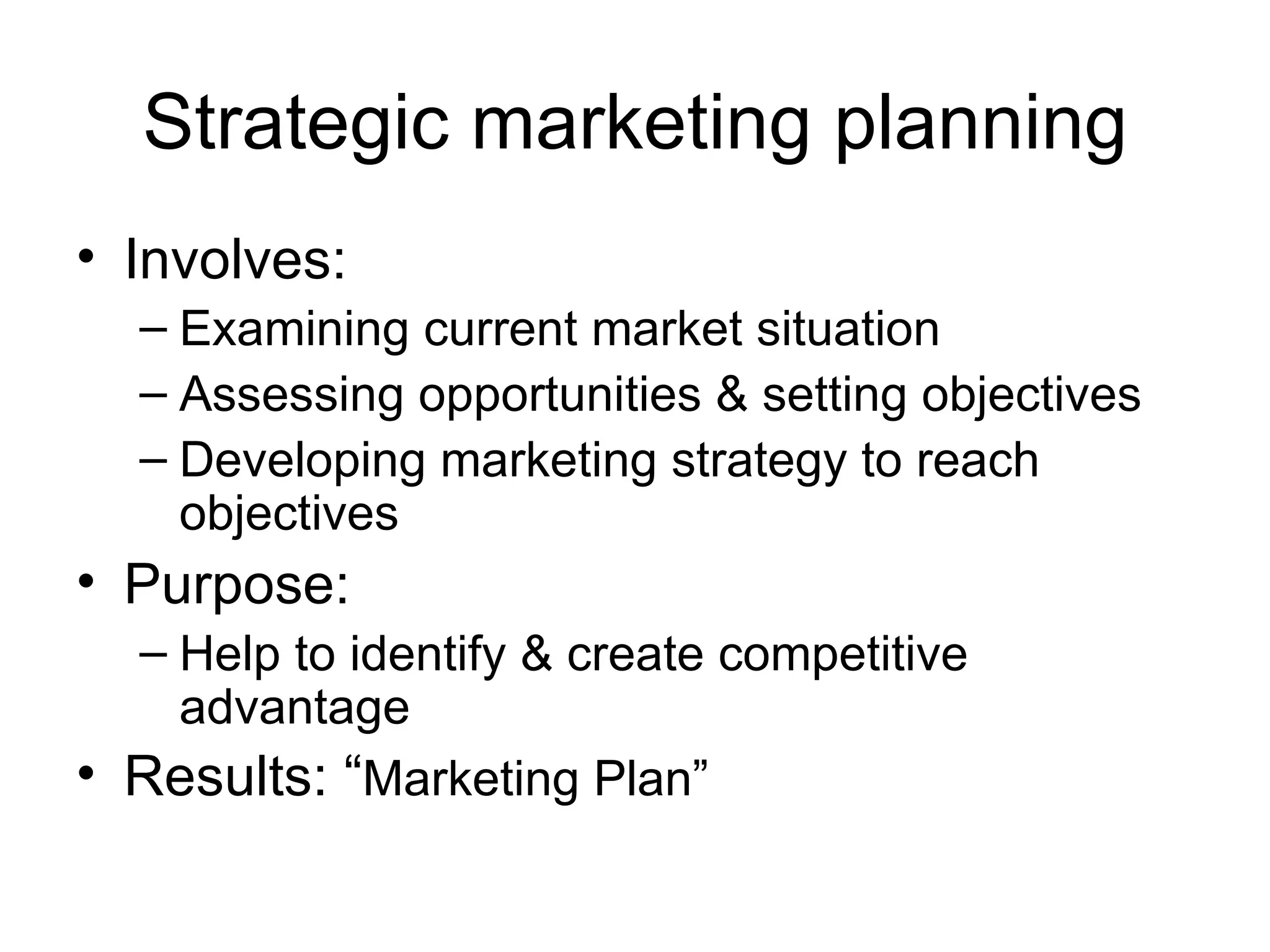 Strategic marketing planning

• Involves:
– Examining current market situation
– Assessing opportunities & setting objectives
– Developing marketing strategy to reach objectives

• Purpose:
– Help to identify & create competitive advantage

• Results: “Marketing Plan”